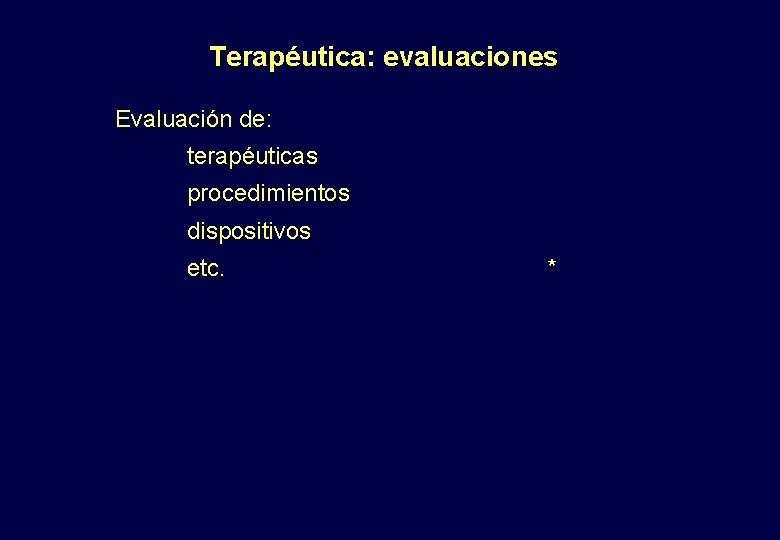 Terapéutica: evaluaciones

Evaluación de:

terapéuticas

procedimientos

dispositivos

etc.

*